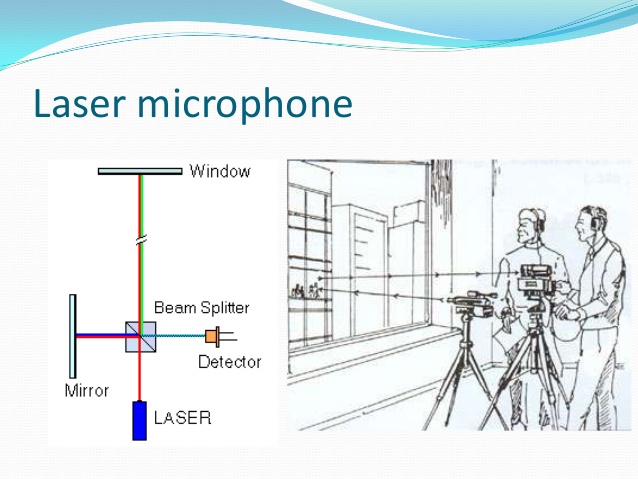 Laser microphone

Window

Beam Splitter

Detector

Mirror

LASER